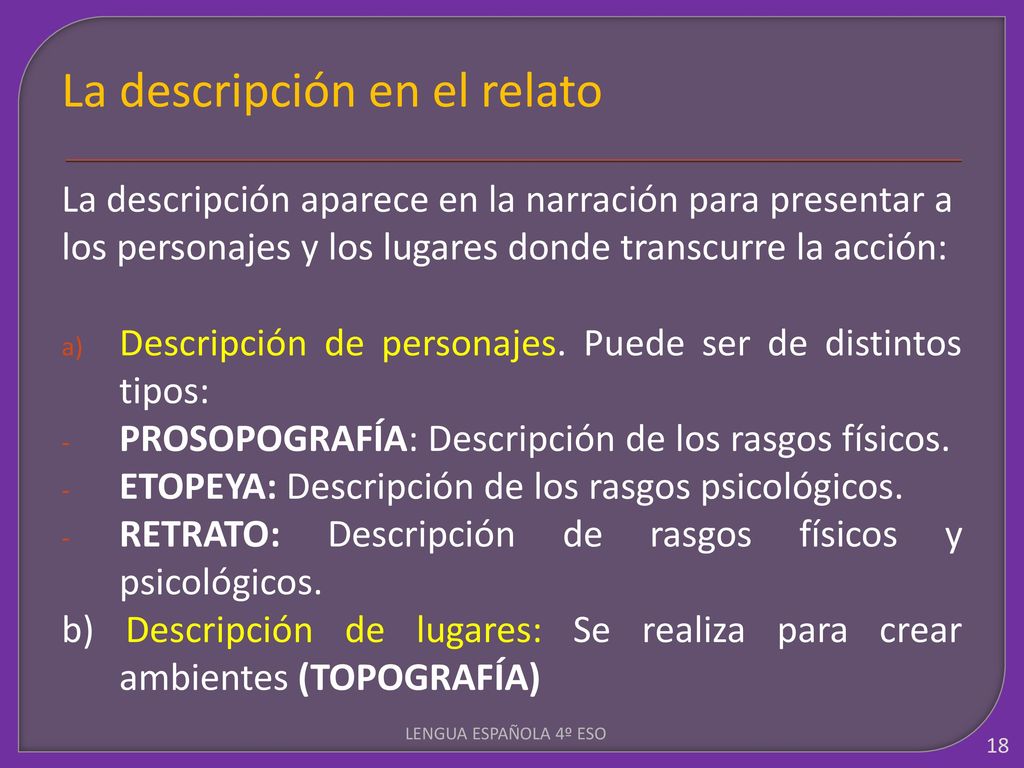 La descripción en el relato

La descripción aparece en la narración para presentar a los personajes y los lugares donde transcurre la acción:

a) Descripción de personajes. Puede ser de distintos tipos:
- PROSOPOGRAFÍA: Descripción de los rasgos físicos.
- ETOPEYA: Descripción de los rasgos psicológicos.
- RETRATO: Descripción de rasgos físicos y psicológicos.
b) Descripción de lugares: Se realiza para crear ambientes (TOPOGRAFÍA)

LENGUA ESPAÑOLA 4º ESO

18